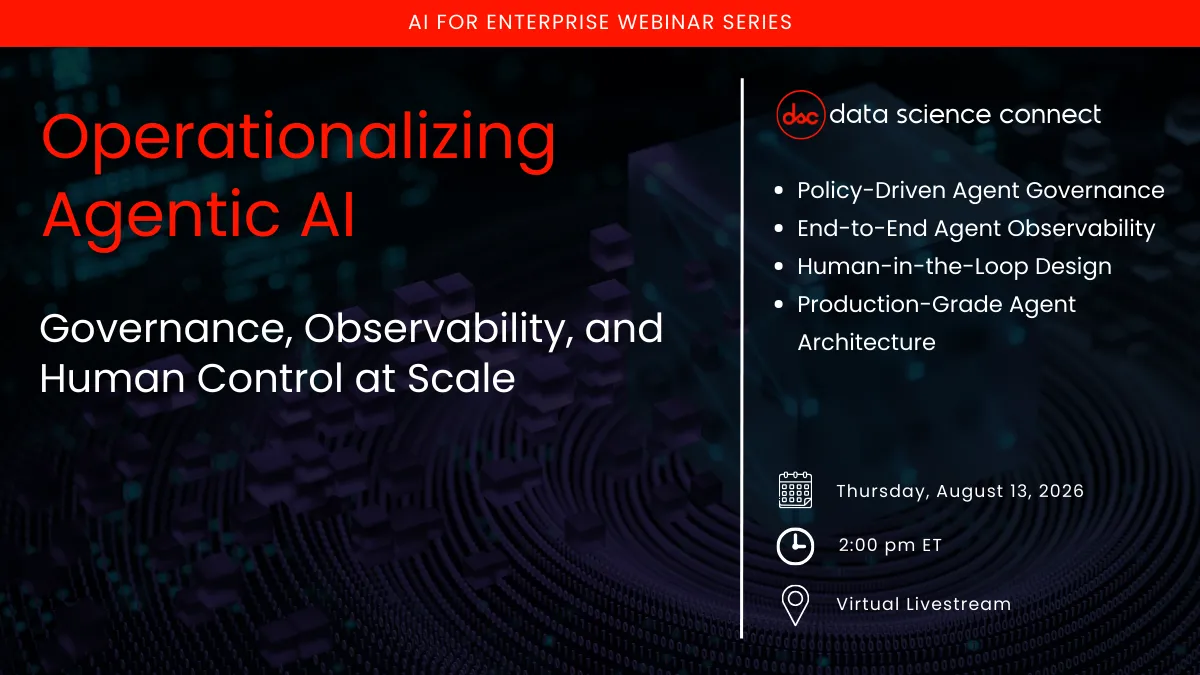 AI FOR ENTERPRISE WEBINAR SERIES

Operationalizing Agentic AI

Governance, Observability, and Human Control at Scale

dsc data science connect

- Policy-Driven Agent Governance
- End-to-End Agent Observability
- Human-in-the-Loop Design
- Production-Grade Agent Architecture

Thursday, August 13, 2026

2:00 pm ET

Virtual Livestream